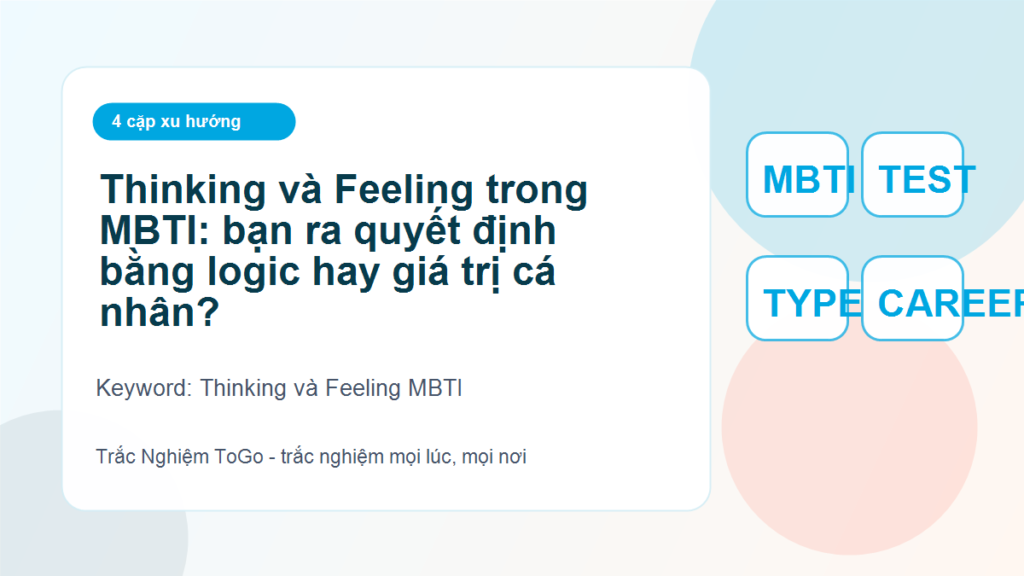 4 cặp xu hướng

Thinking và Feeling trong MBTI: bạn ra quyết định bằng logic hay giá trị cá nhân?

Keyword: Thinking và Feeling MBTI

Trắc Nghiệm ToGo - trắc nghiệm mọi lúc, mọi nơi

MBTI TEST

TYPE CAREER